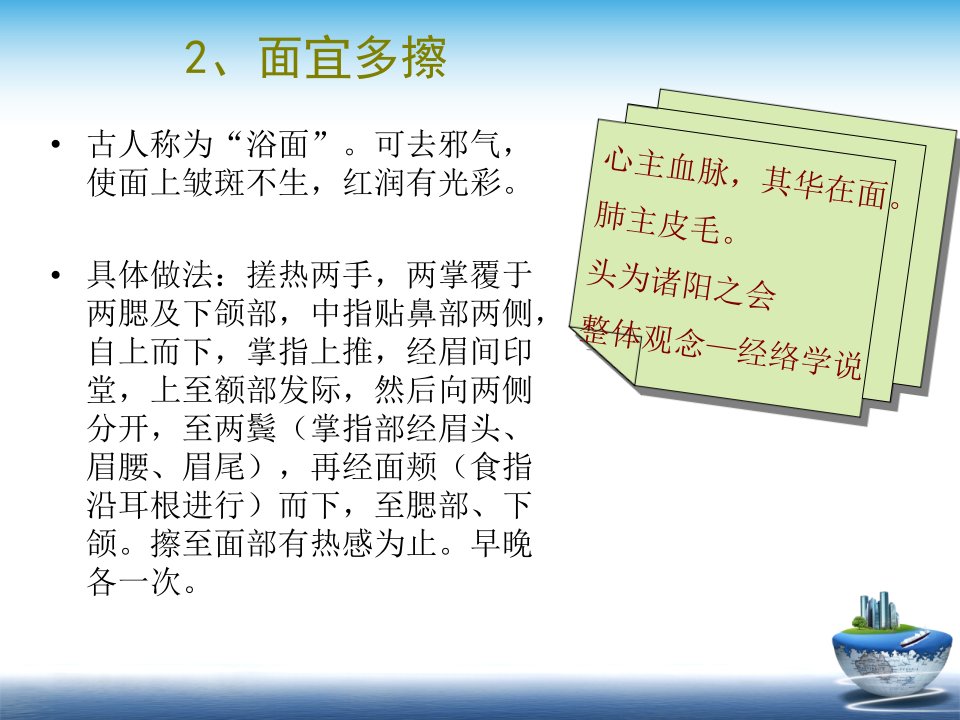 2、面宜多擦

• 古人称为“浴面”。可去邪气，使面上皱斑不生，红润有光彩。

• 具体做法：搓热两手，两掌覆于两腮及下颌部，中指贴鼻部两侧，自上而下，掌指上推，经眉间印堂，上至额部发际，然后向两侧分开，至两鬓（掌指部经眉头、眉腰、眉尾），再经面颊（食指沿耳根进行）而下，至腮部、下颌。擦至面部有热感为止。早晚各一次。

心主血脉，其华在面。
肺主皮毛。
头为诸阳之会
整体观念—经络学说